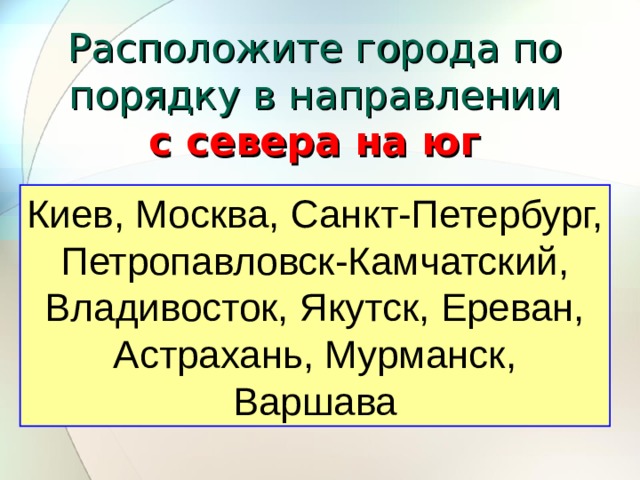 Расположите города по порядку в направлении с севера на юг

Киев, Москва, Санкт-Петербург, Петропавловск-Камчатский, Владивосток, Якутск, Ереван, Астрахань, Мурманск, Варшава